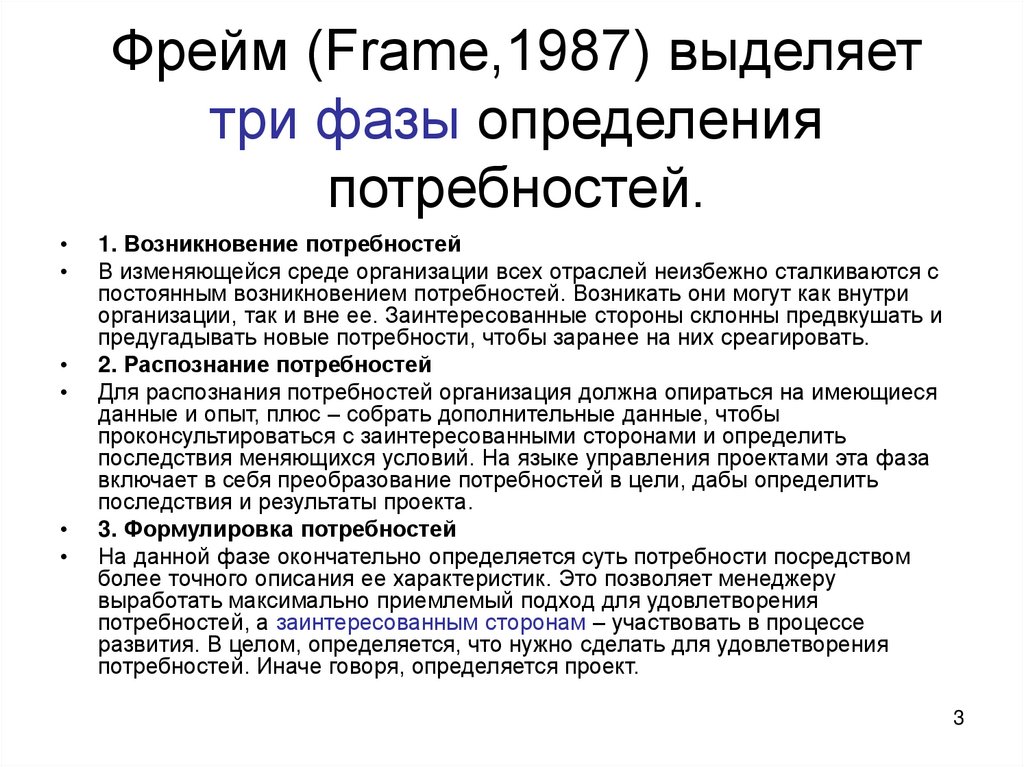 Фрейм (Frame,1987) выделяет три фазы определения потребностей.

• 1. Возникновение потребностей

• В изменяющейся среде организации всех отраслей неизбежно сталкиваются с постоянным возникновением потребностей. Возникать они могут как внутри организации, так и вне ее. Заинтересованные стороны склонны предвкушать и предугадывать новые потребности, чтобы заранее на них среагировать.

• 2. Распознание потребностей

• Для распознания потребностей организация должна опираться на имеющиеся данные и опыт, плюс – собрать дополнительные данные, чтобы проконсультироваться с заинтересованными сторонами и определить последствия меняющихся условий. На языке управления проектами эта фаза включает в себя преобразование потребностей в цели, дабы определить последствия и результаты проекта.

• 3. Формулировка потребностей

• На данной фазе окончательно определяется суть потребности посредством более точного описания ее характеристик. Это позволяет менеджеру выработать максимально приемлемый подход для удовлетворения потребностей, а заинтересованным сторонам – участвовать в процессе развития. В целом, определяется, что нужно сделать для удовлетворения потребностей. Иначе говоря, определяется проект.

3